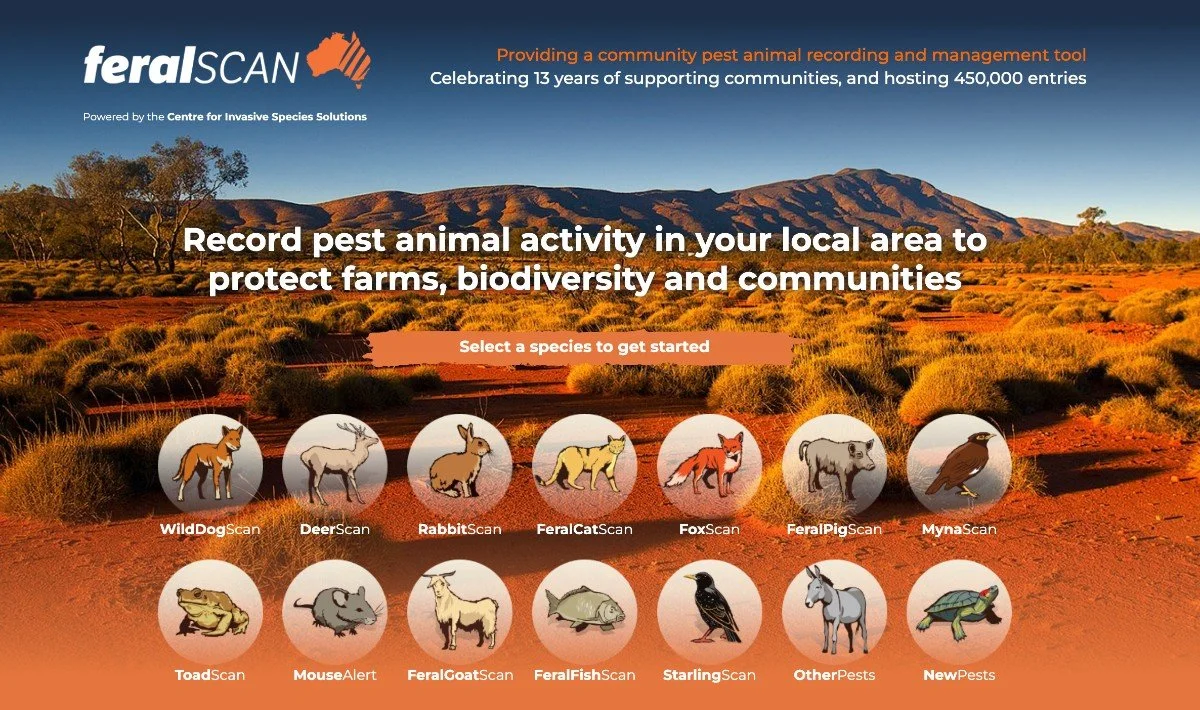 feralSCAN

Powered by the Centre for Invasive Species Solutions

Providing a community pest animal recording and management tool
Celebrating 13 years of supporting communities, and hosting 450,000 entries

Record pest animal activity in your local area to protect farms, biodiversity and communities

Select a species to get started

WildDogScan
DeerScan
RabbitScan
FeralCatScan
FoxScan
FeralPigScan
MynaScan
ToadScan
MouseAlert
FeralGoatScan
FeralFishScan
StarlingScan
OtherPests
NewPests